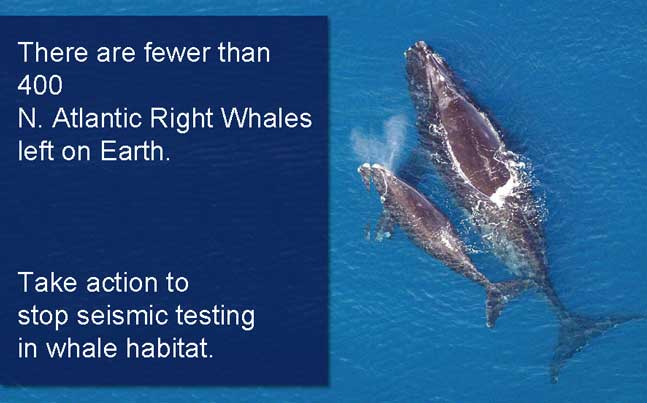 There are fewer than 400 N. Atlantic Right Whales left on Earth.

Take action to stop seismic testing in whale habitat.